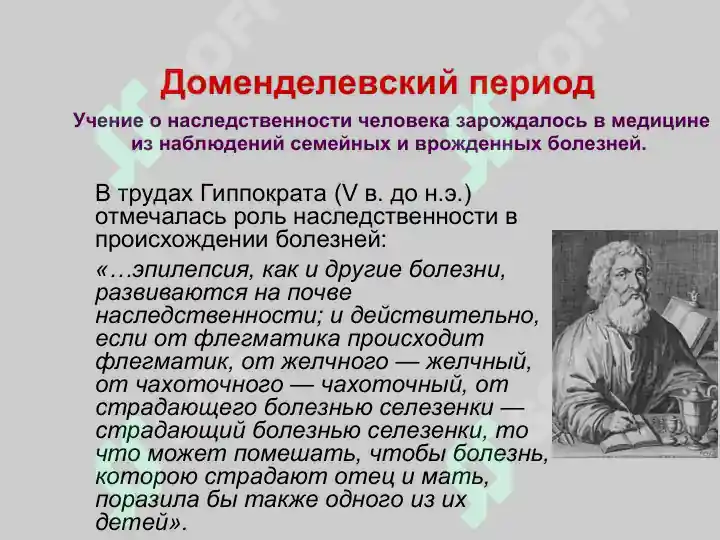 Доменделевский период

Учение о наследственности человека зарождалось в медицине из наблюдений семейных и врожденных болезней.

В трудах Гиппократа (V в. до н.э.) отмечалась роль наследственности в происхождении болезней:

«…эпилепсия, как и другие болезни, развиваются на почве наследственности; и действительно, если от флегматика происходит флегматик, от желчного — желчный, от чахоточного — чахоточный, от страдающего болезнью селезенки — страдающий болезнью селезенки, то что может помешать, чтобы болезнь, которою страдают отец и мать, поразила бы также одного из их детей».